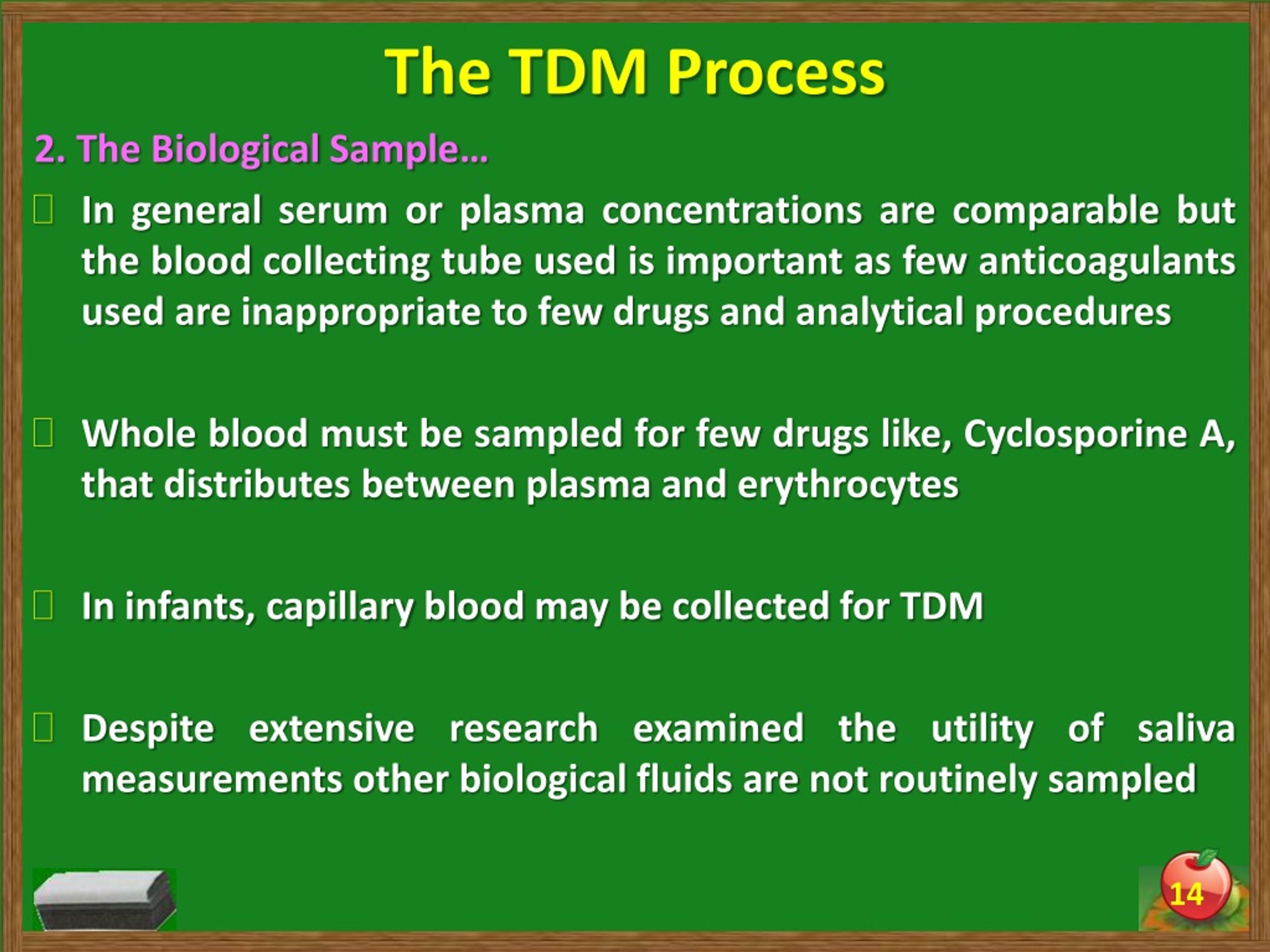 The TDM Process

2. The Biological Sample…

In general serum or plasma concentrations are comparable but the blood collecting tube used is important as few anticoagulants used are inappropriate to few drugs and analytical procedures

Whole blood must be sampled for few drugs like, Cyclosporine A, that distributes between plasma and erythrocytes

In infants, capillary blood may be collected for TDM

Despite extensive research examined the utility of saliva measurements other biological fluids are not routinely sampled

14